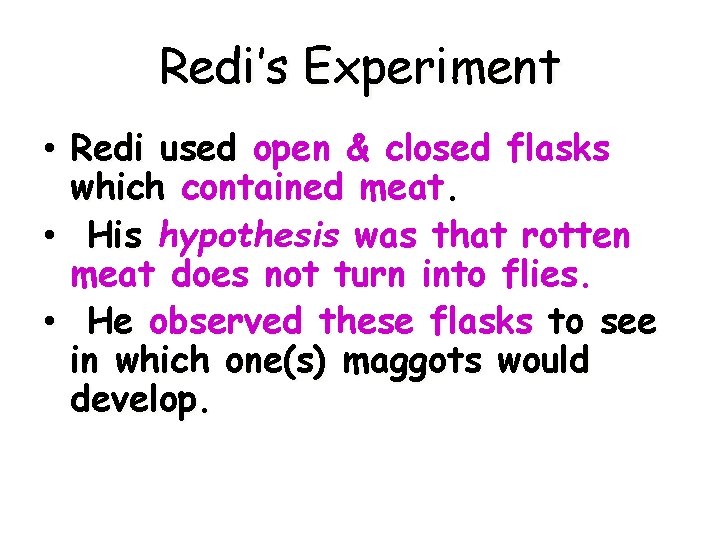 Redi's Experiment

• Redi used open & closed flasks which contained meat.
• His hypothesis was that rotten meat does not turn into flies.
• He observed these flasks to see in which one(s) maggots would develop.